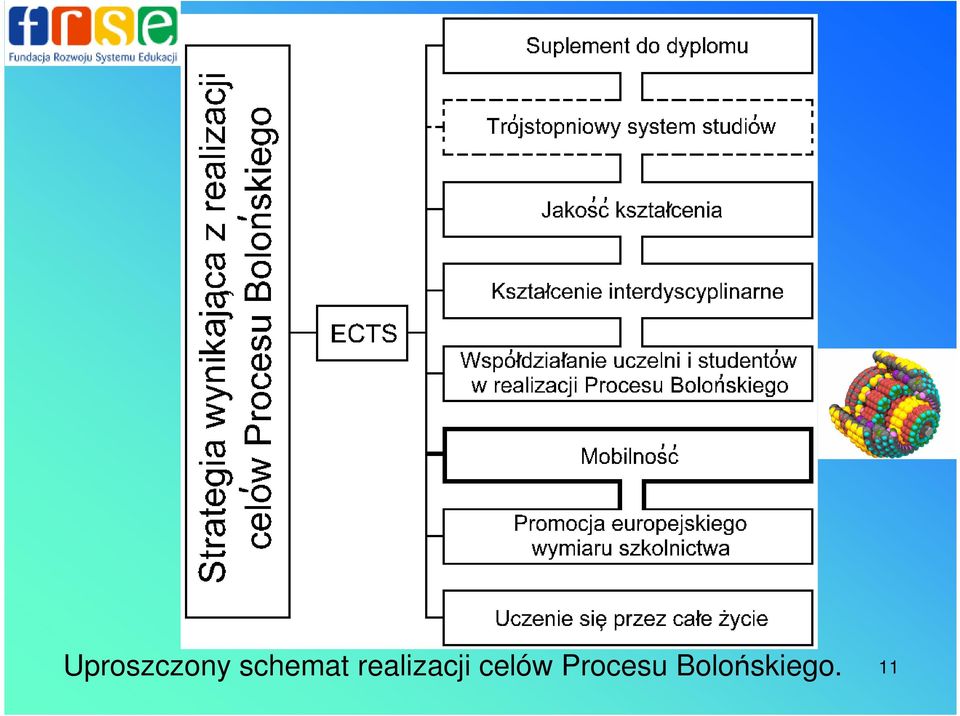 frse
Fundacja Rozwoju Systemu Edukacji

Strategia wynikająca z realizacji celów Procesu Bolońskiego

ECTS

Suplement do dyplomu

Trójstopniowy system studiów

Jakość kształcenia

Kształcenie interdyscyplinarne

Współdziałanie uczelni i studentów w realizacji Procesu Bolońskiego

Mobilność

Promocja europejskiego wymiaru szkolnictwa

Uczenie się przez całe życie

Uproszczony schemat realizacji celów Procesu Bolońskiego.

11